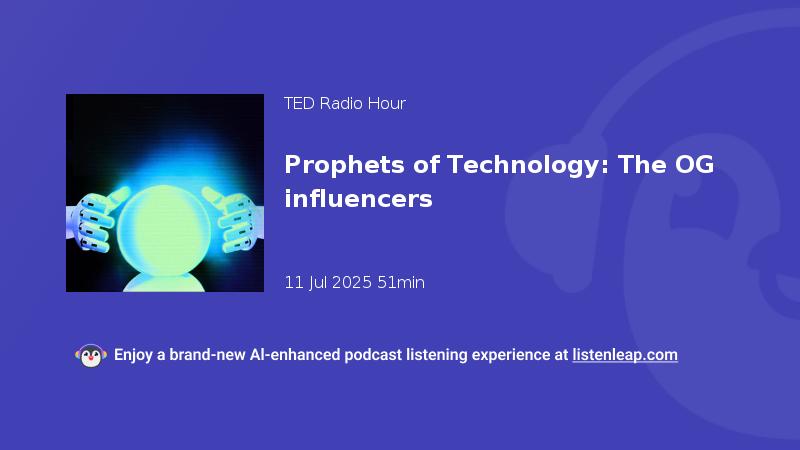 TED Radio Hour

Prophets of Technology: The OG influencers

11 Jul 2025 51min

Enjoy a brand-new AI-enhanced podcast listening experience at listenleap.com